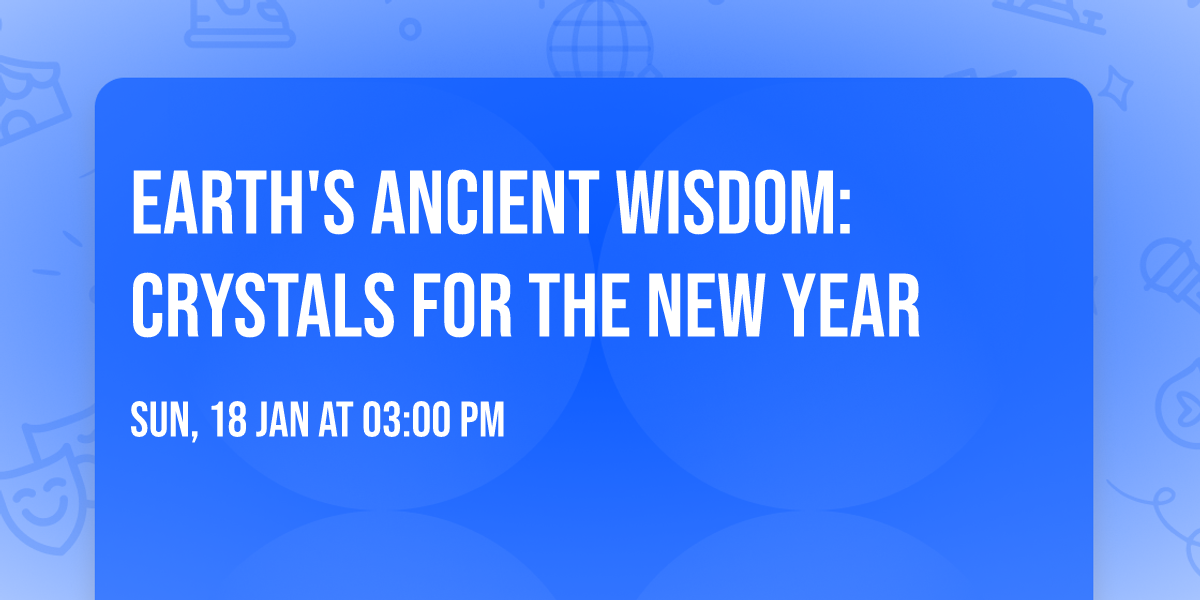 EARTH'S ANCIENT WISDOM: CRYSTALS FOR THE NEW YEAR

SUN, 18 JAN AT 03:00 PM